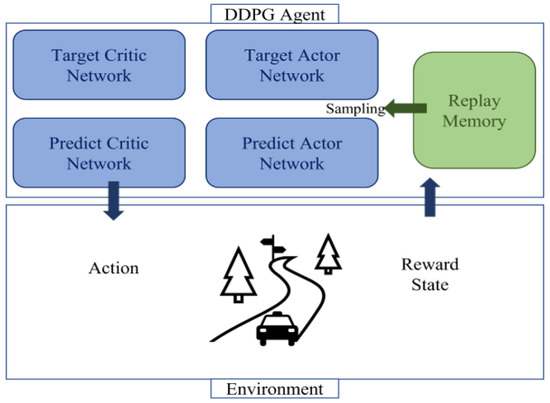 DDPG Agent

Target Critic Network

Target Actor Network

Sampling

Replay Memory

Predict Critic Network

Predict Actor Network

Action

Reward
State

Environment